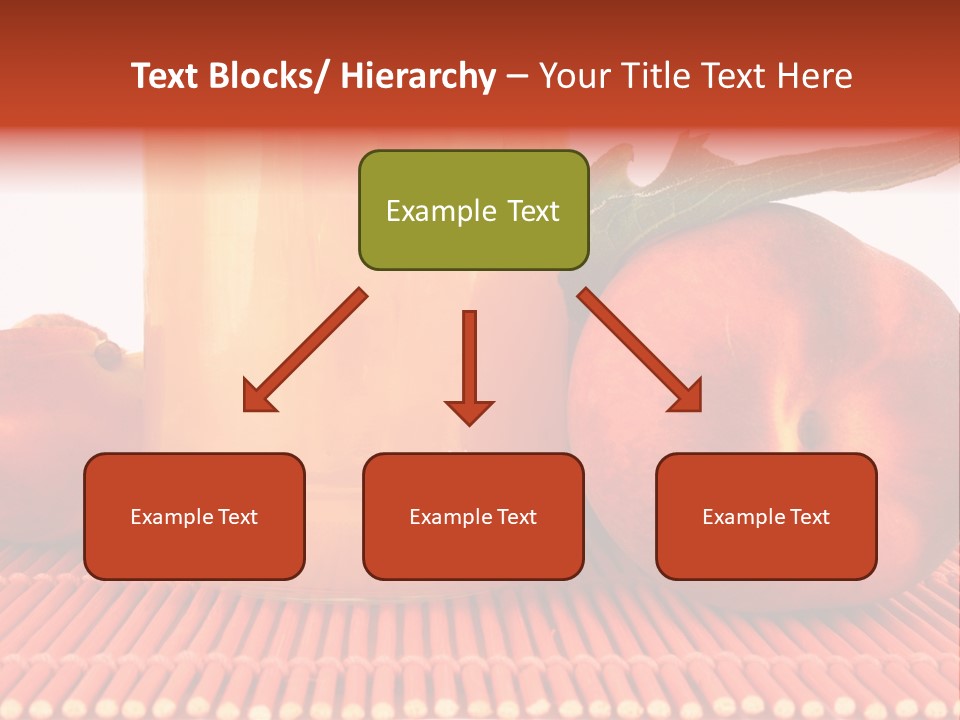 Text Blocks/ Hierarchy – Your Title Text Here

Example Text

Example Text

Example Text

Example Text